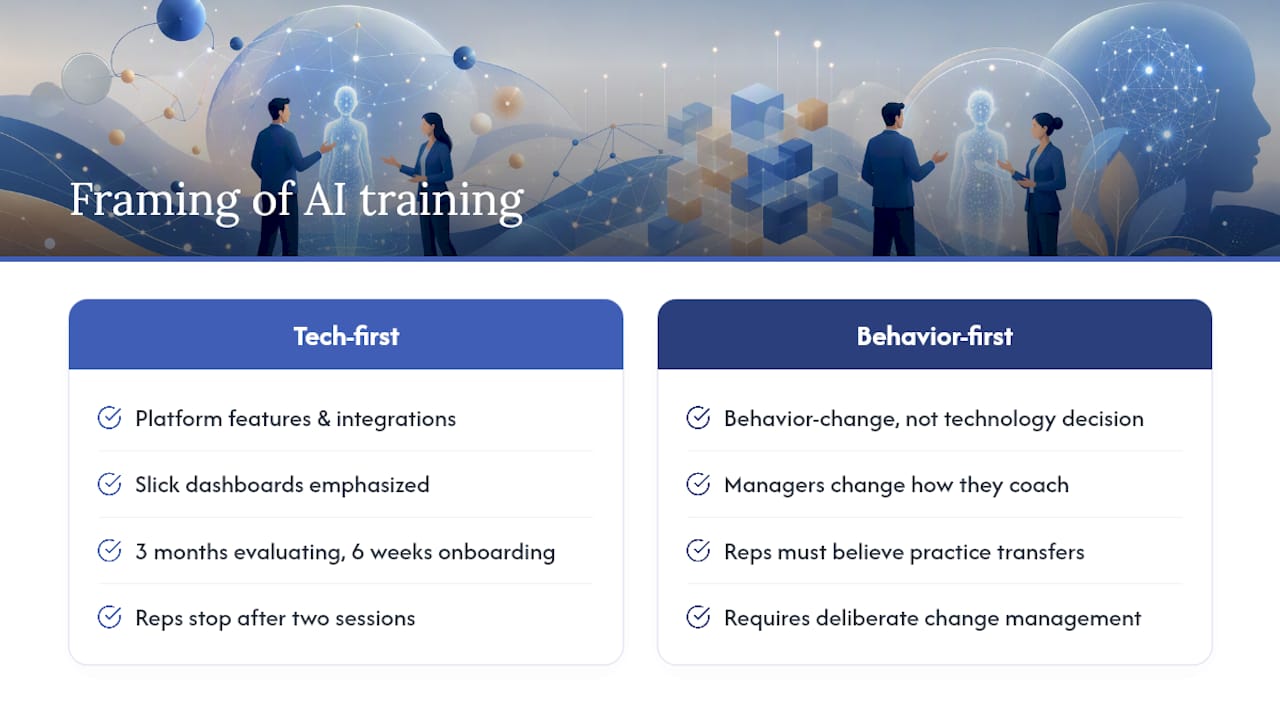 Framing of AI training

Tech-first

Platform features & integrations

Slick dashboards emphasized

3 months evaluating, 6 weeks onboarding

Reps stop after two sessions

Behavior-first

Behavior-change, not technology decision

Managers change how they coach

Reps must believe practice transfers

Requires deliberate change management